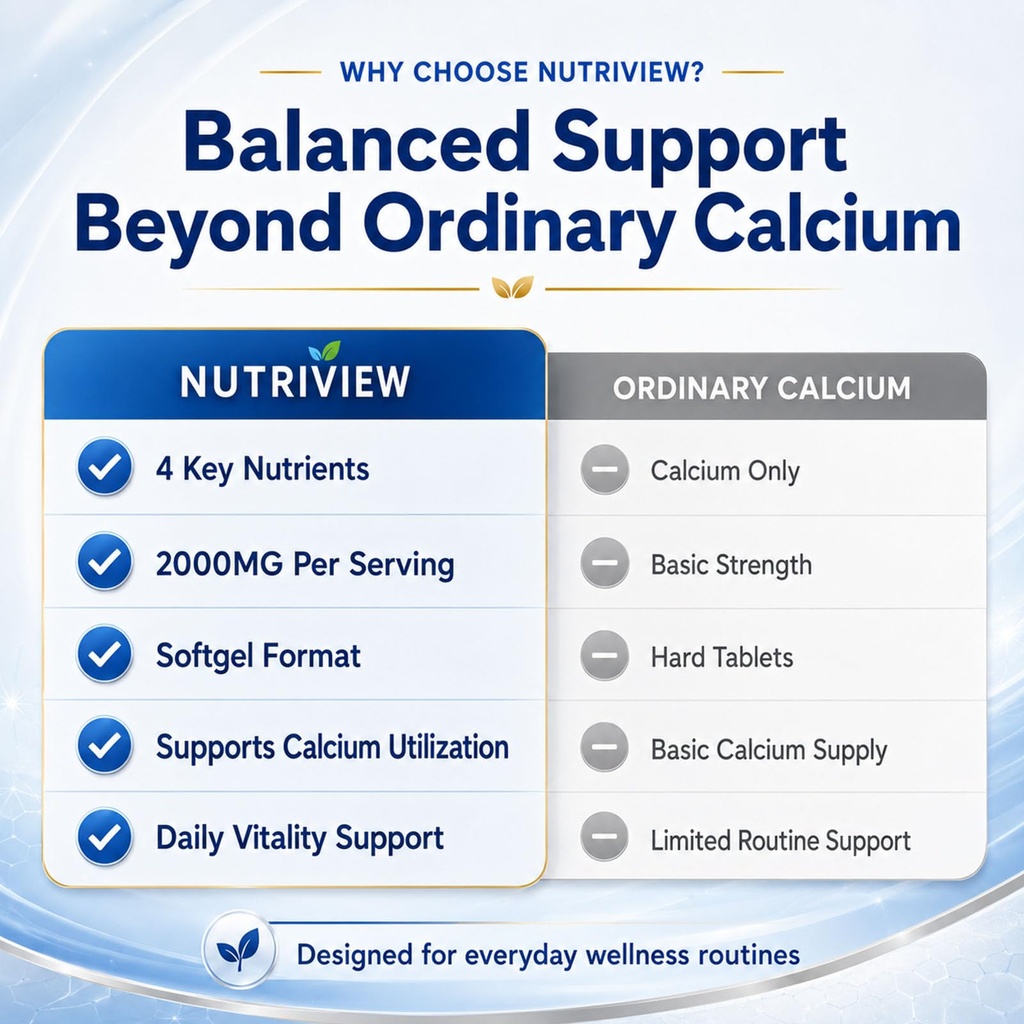 WHY CHOOSE NUTRIVIEW?

Balanced Support Beyond Ordinary Calcium

| NUTRIVIEW | ORDINARY CALCIUM |
|---|---|
| 4 Key Nutrients | Calcium Only |
| 2000MG Per Serving | Basic Strength |
| Softgel Format | Hard Tablets |
| Supports Calcium Utilization | Basic Calcium Supply |
| Daily Vitality Support | Limited Routine Support |

Designed for everyday wellness routines